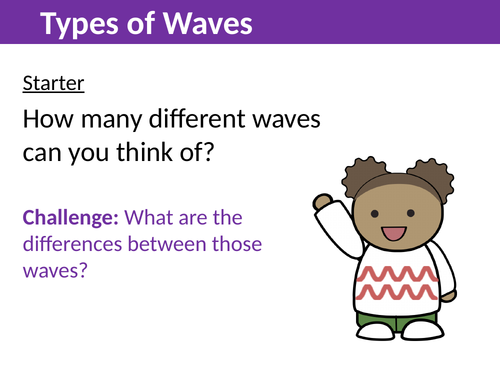 Types of Waves

Starter

How many different waves can you think of?

Challenge: What are the differences between those waves?